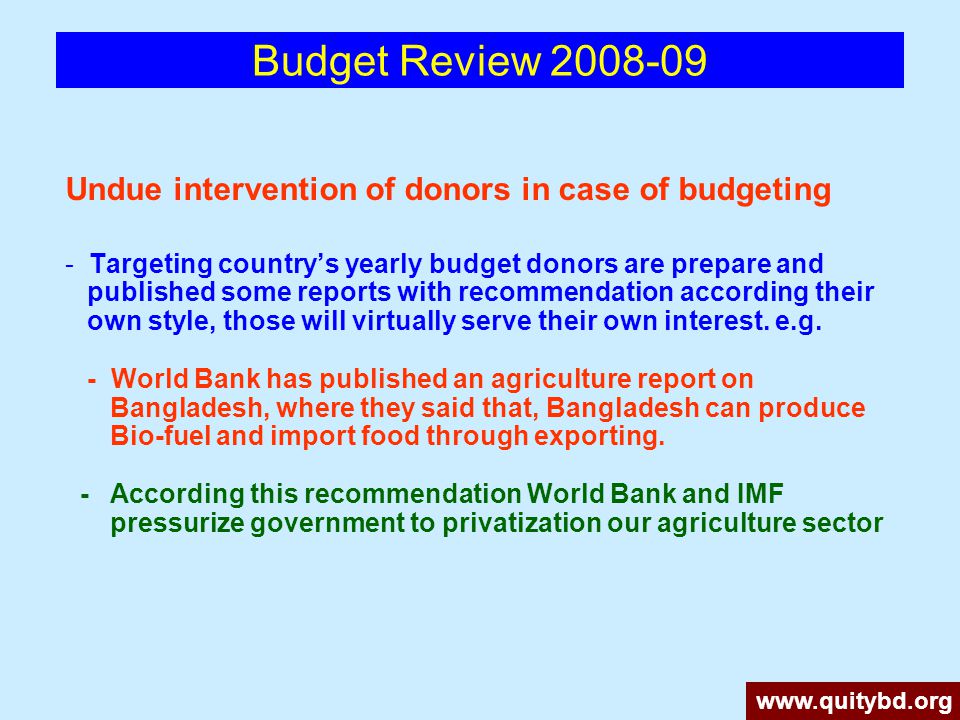 Budget Review 2008-09

Undue intervention of donors in case of budgeting

- Targeting country's yearly budget donors are prepare and published some reports with recommendation according their own style, those will virtually serve their own interest. e.g.

- World Bank has published an agriculture report on Bangladesh, where they said that, Bangladesh can produce Bio-fuel and import food through exporting.

- According this recommendation World Bank and IMF pressurize government to privatization our agriculture sector

www.quitybd.org